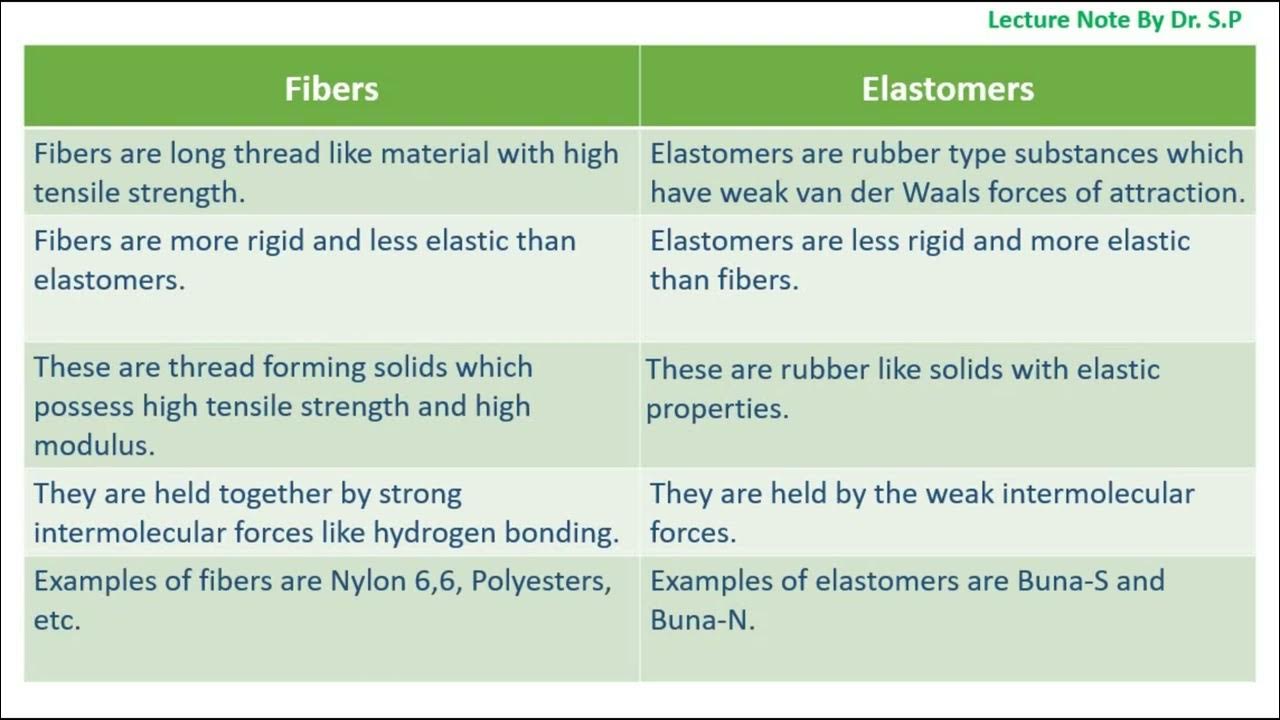 Lecture Note By Dr. S.P

| Fibers | Elastomers |
|---|---|
| Fibers are long thread like material with high tensile strength. | Elastomers are rubber type substances which have weak van der Waals forces of attraction. |
| Fibers are more rigid and less elastic than elastomers. | Elastomers are less rigid and more elastic than fibers. |
| These are thread forming solids which possess high tensile strength and high modulus. | These are rubber like solids with elastic properties. |
| They are held together by strong intermolecular forces like hydrogen bonding. | They are held by the weak intermolecular forces. |
| Examples of fibers are Nylon 6,6, Polyesters, etc. | Examples of elastomers are Buna-S and Buna-N. |